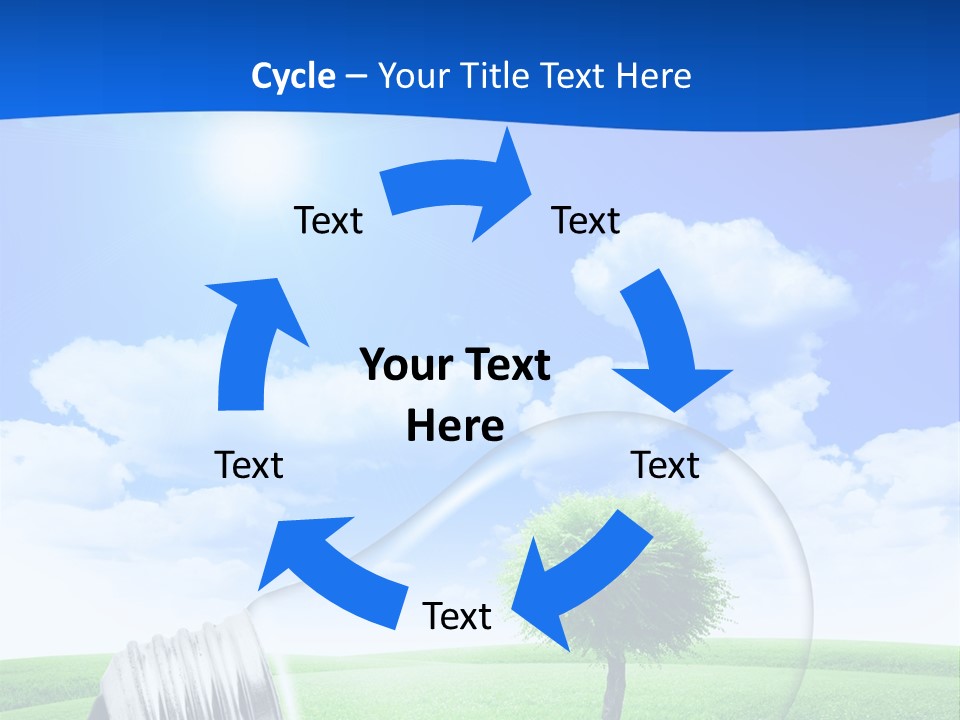 Cycle – Your Title Text Here

Text

Text

Your Text Here

Text

Text

Text